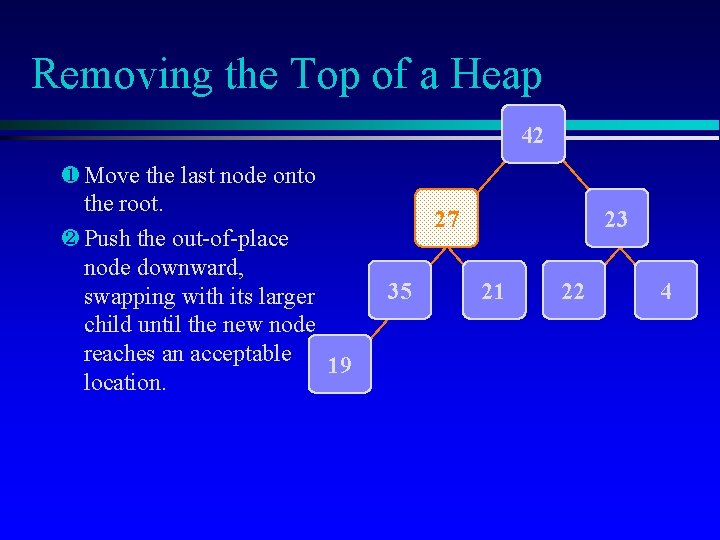 Removing the Top of a Heap

❶ Move the last node onto the root.

❷ Push the out-of-place node downward, swapping with its larger child until the new node reaches an acceptable location.

42

27

23

35

21

22

4

19